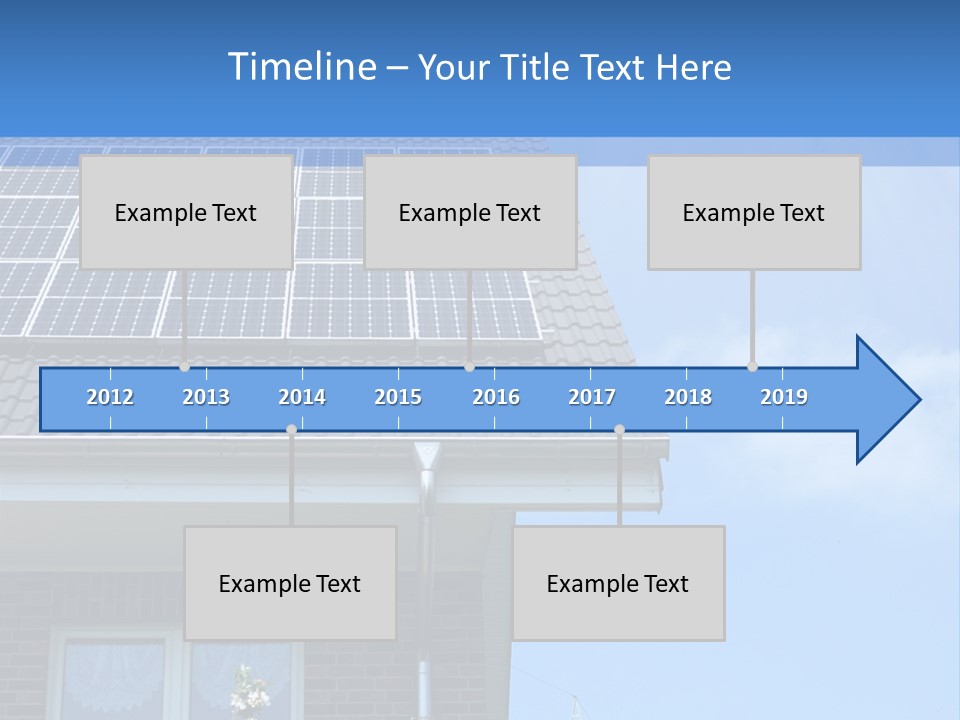 Timeline – Your Title Text Here

Example Text

Example Text

Example Text

2012 2013 2014 2015 2016 2017 2018 2019

Example Text

Example Text